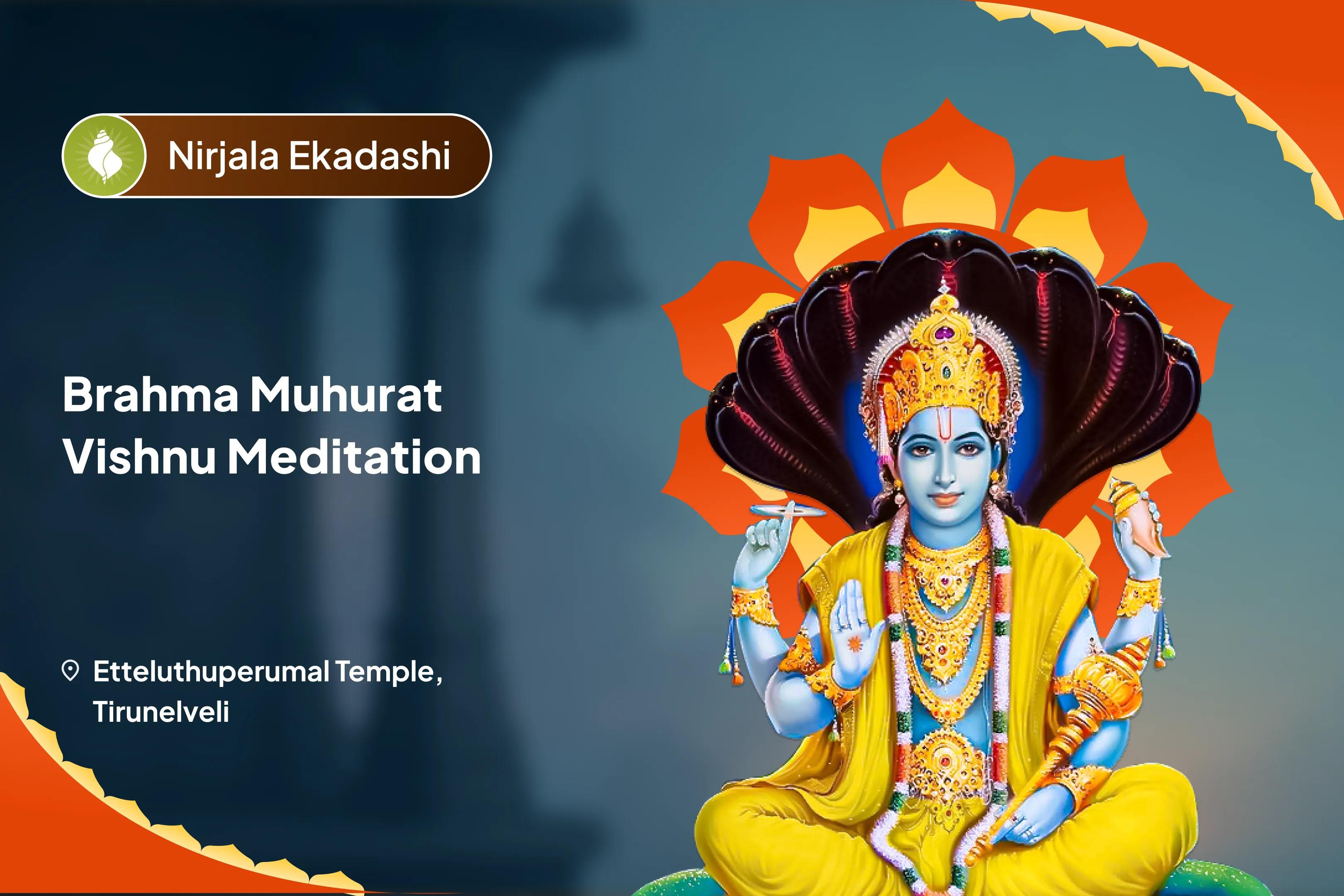 Nirjala Ekadashi

Brahma Muhurat Vishnu Meditation

Etteluthuperumal Temple, Tirunelveli